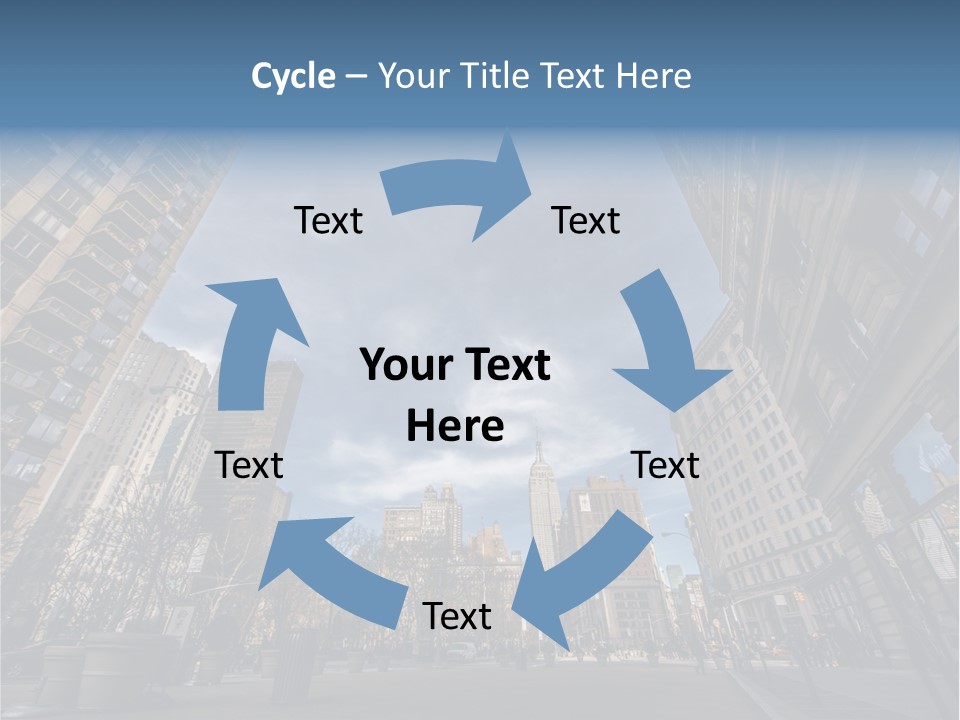 Cycle – Your Title Text Here

Text

Text

Your Text Here

Text

Text

Text